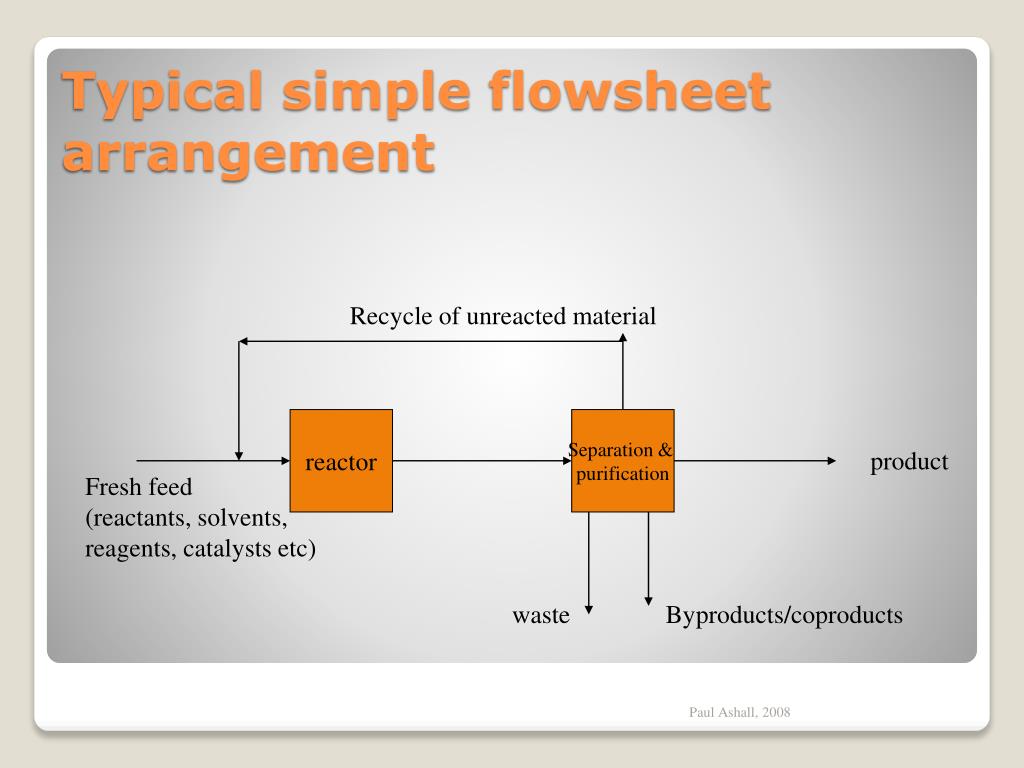 Typical simple flowsheet arrangement

Recycle of unreacted material

reactor

Separation & purification

product

Fresh feed
(reactants, solvents, reagents, catalysts etc)

waste

Byproducts/coproducts

Paul Ashall, 2008